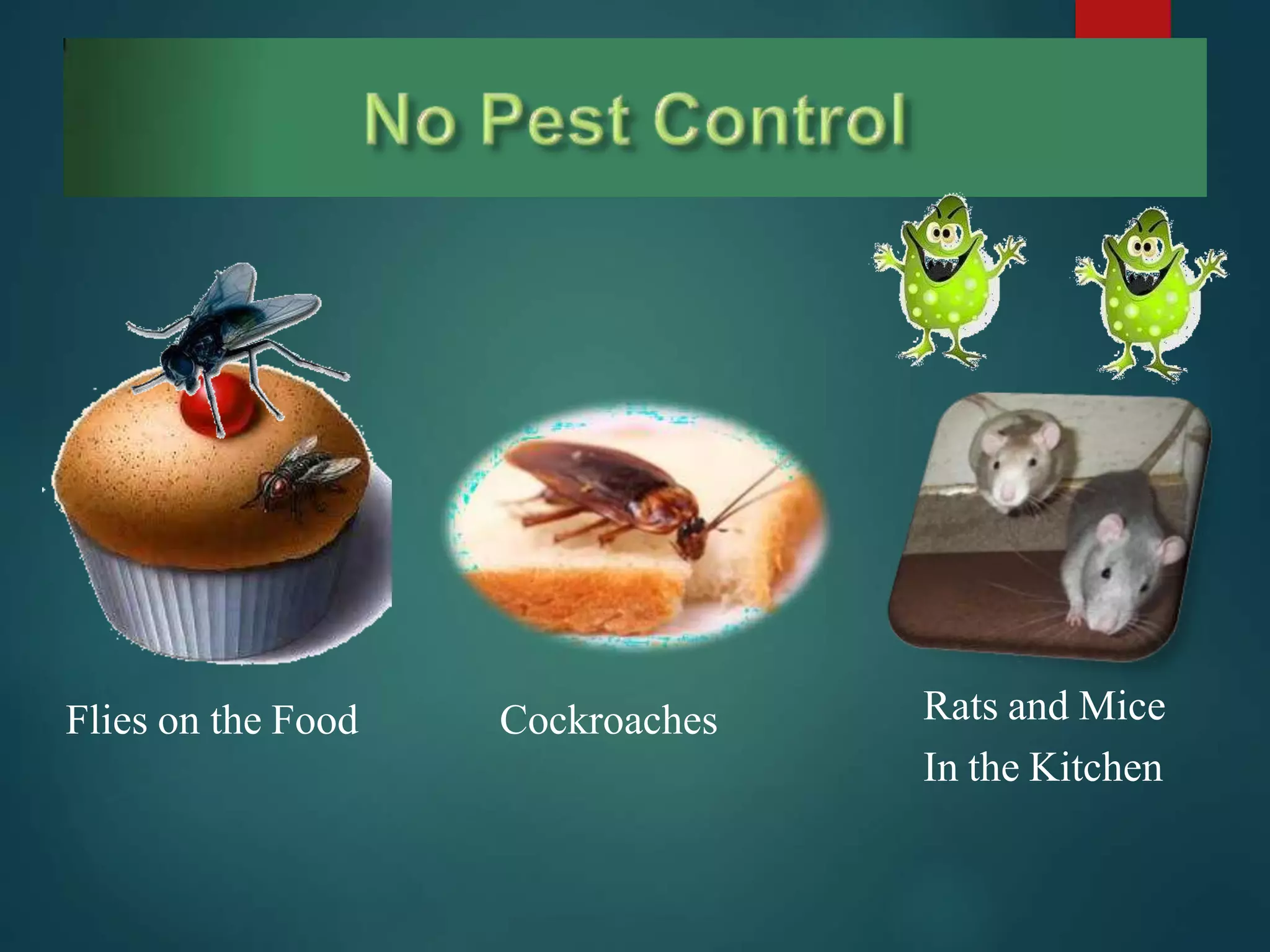 No Pest Control

Flies on the Food

Cockroaches

Rats and Mice
In the Kitchen